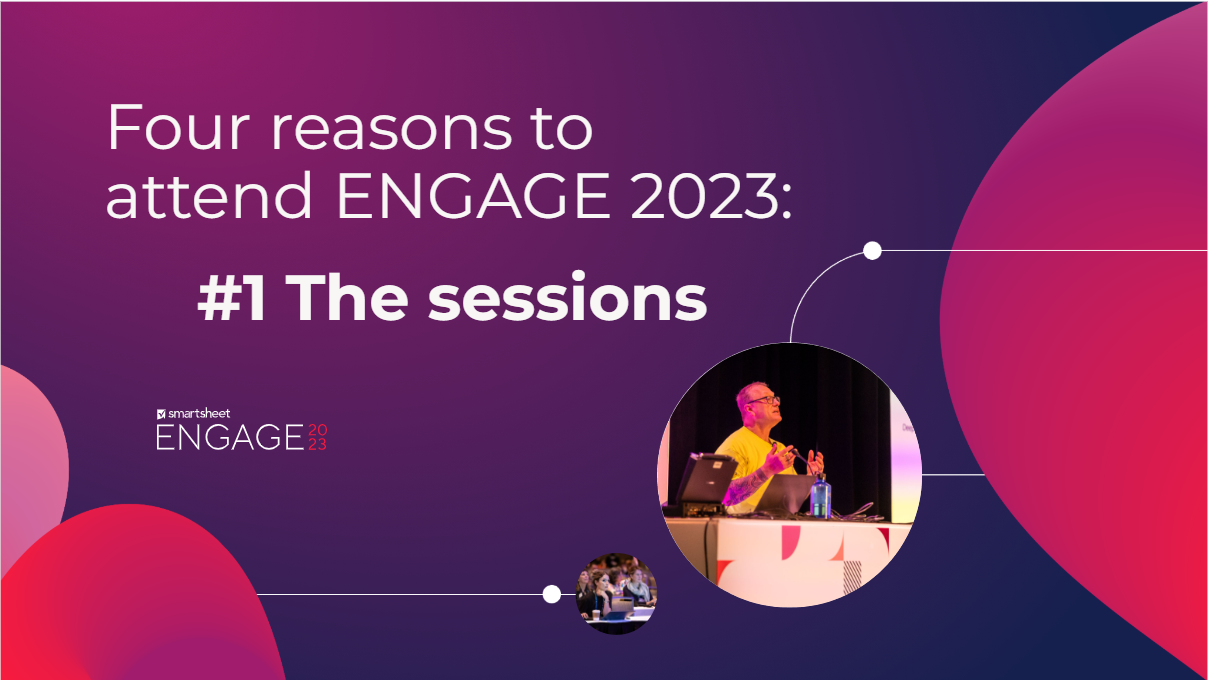 Four reasons to attend ENGAGE 2023:

#1 The sessions

smartsheet
ENGAGE 20 23